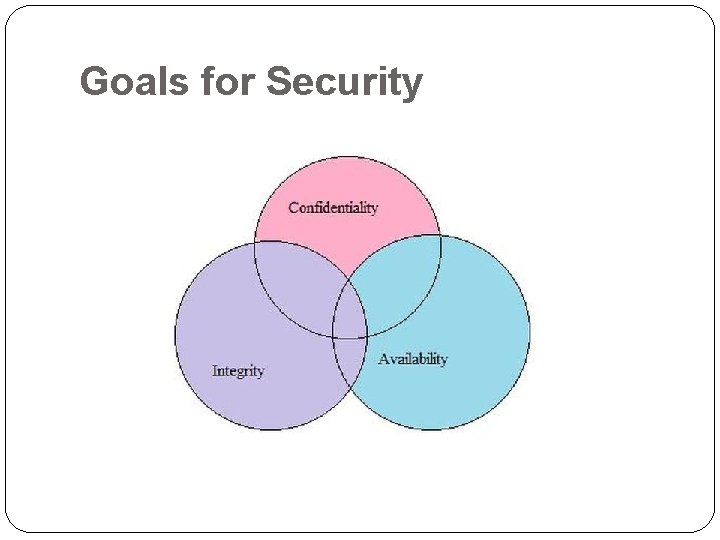 Goals for Security

Confidentiality

Integrity

Availability